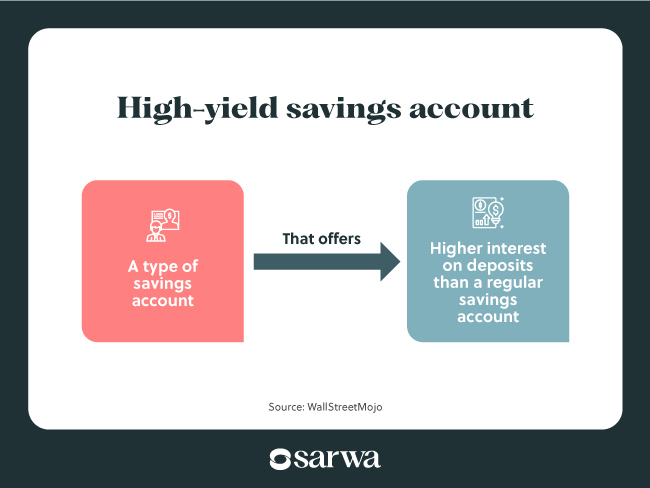 High-yield savings account

A type of savings account

That offers

Higher interest on deposits than a regular savings account

Source: WallStreetMojo

sarwa